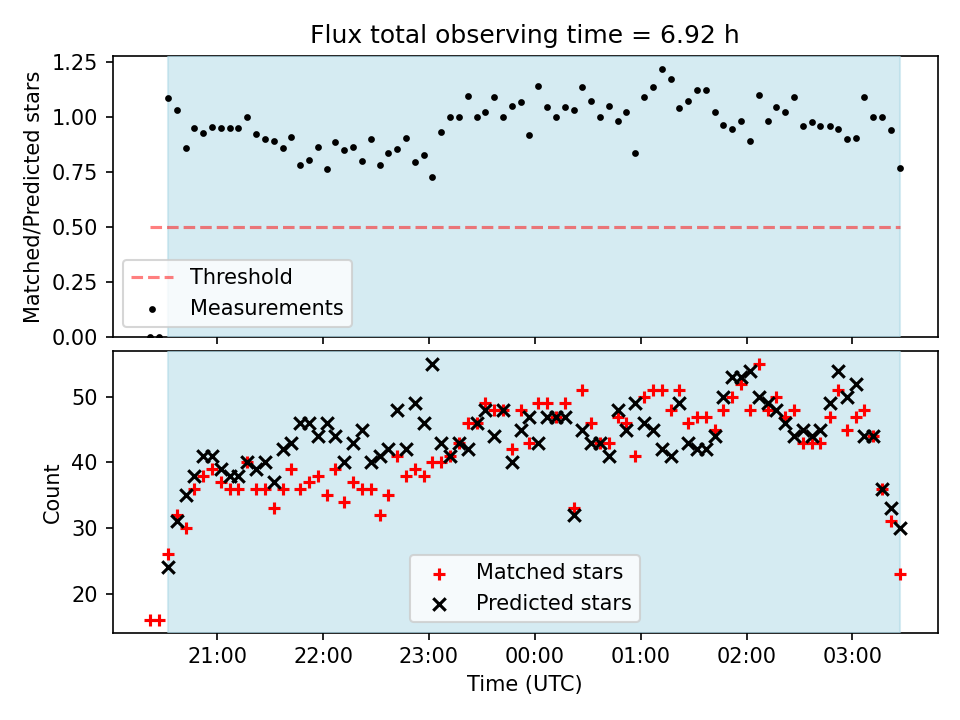 Flux total observing time = 6.92 h

Matched/Predicted stars

1.25
1.00
0.75
0.50
0.25
0.00

Threshold
Measurements

Count

50
40
30
20

Matched stars
Predicted stars

21:00
22:00
23:00
00:00
01:00
02:00
03:00

Time (UTC)